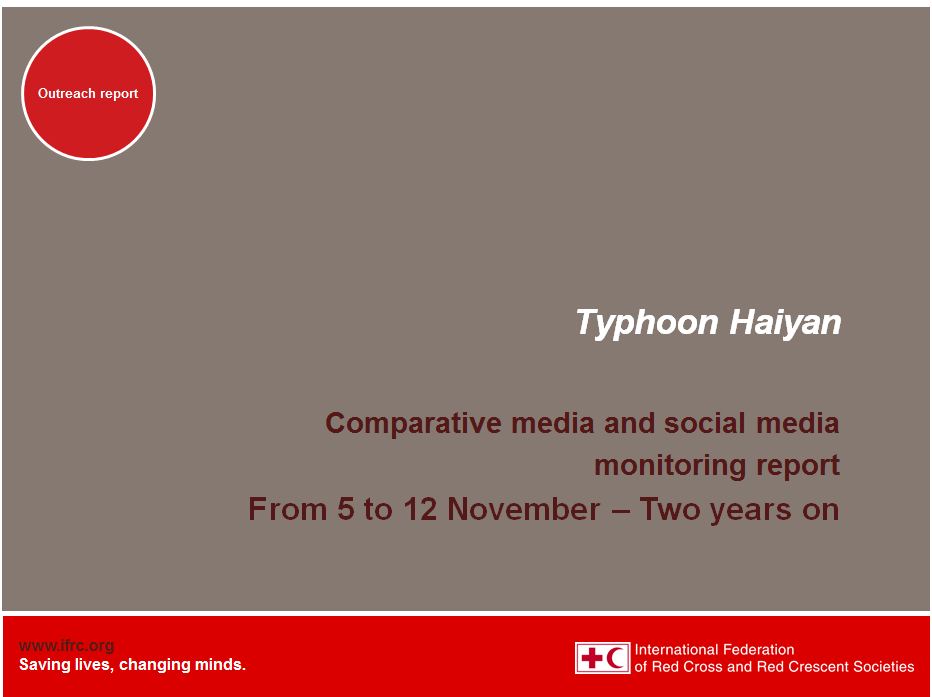 Outreach report

Typhoon Haiyan

Comparative media and social media monitoring report

From 5 to 12 November – Two years on

www.ifrc.org
Saving lives, changing minds.

International Federation of Red Cross and Red Crescent Societies